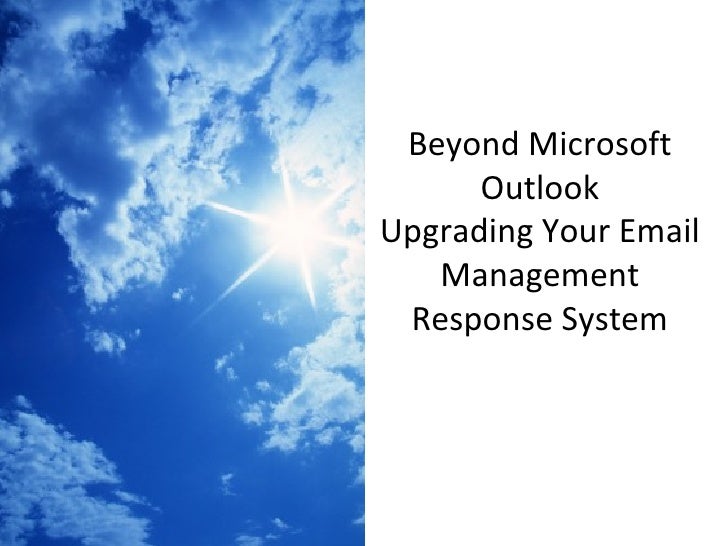 Beyond Microsoft Outlook
Upgrading Your Email Management Response System